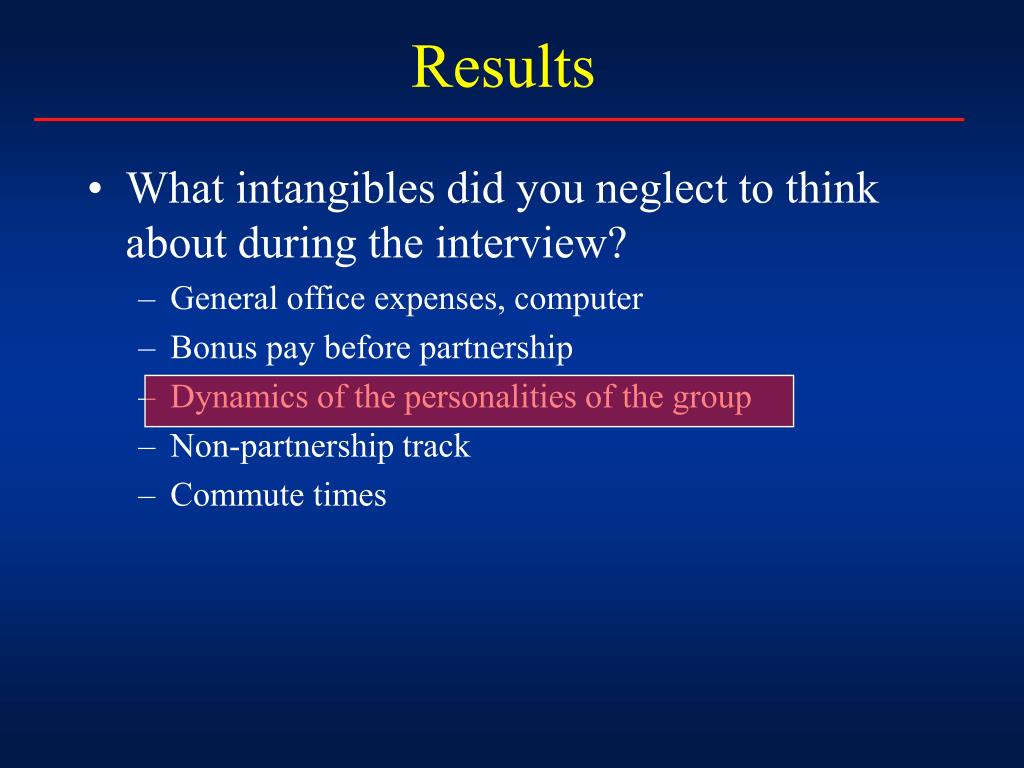 Results

• What intangibles did you neglect to think about during the interview?

– General office expenses, computer
– Bonus pay before partnership
– Dynamics of the personalities of the group
– Non-partnership track
– Commute times